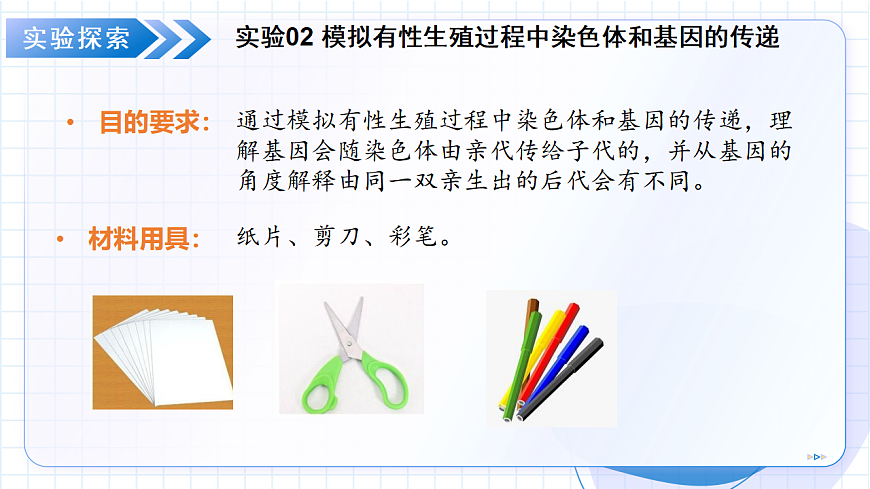 实验探索

实验02 模拟有性生殖过程中染色体和基因的传递

• 目的要求：通过模拟有性生殖过程中染色体和基因的传递，理解基因会随染色体由亲代传给子代的，并从基因的角度解释由同一双亲生出的后代会有不同。

• 材料用具：纸片、剪刀、彩笔。